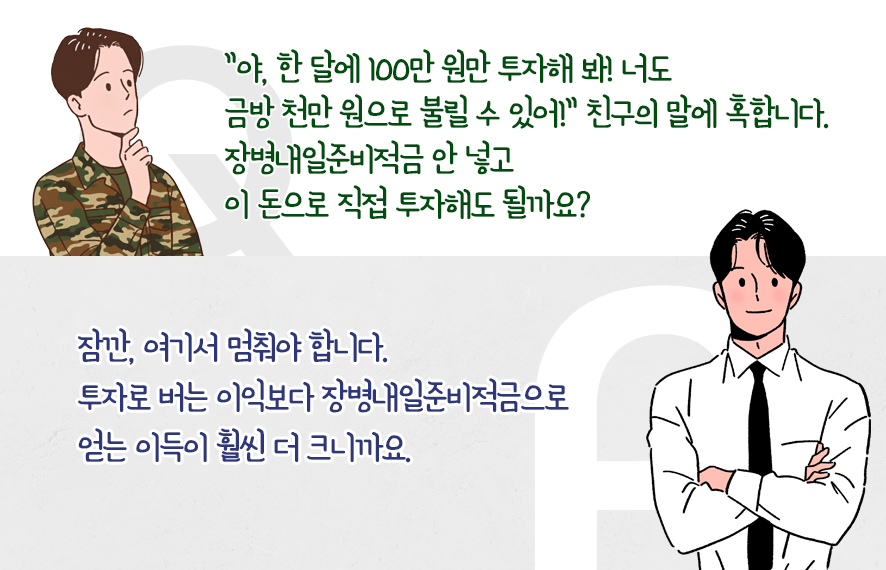 "야, 한 달에 100만 원만 투자해 봐! 너도 금방 천만 원으로 불릴 수 있어!" 친구의 말에 혹합니다. 장병내일준비적금 안 넣고 이 돈으로 직접 투자해도 될까요?

잠깐, 여기서 멈춰야 합니다. 투자로 버는 이익보다 장병내일준비적금으로 얻는 이득이 훨씬 더 크니까요.